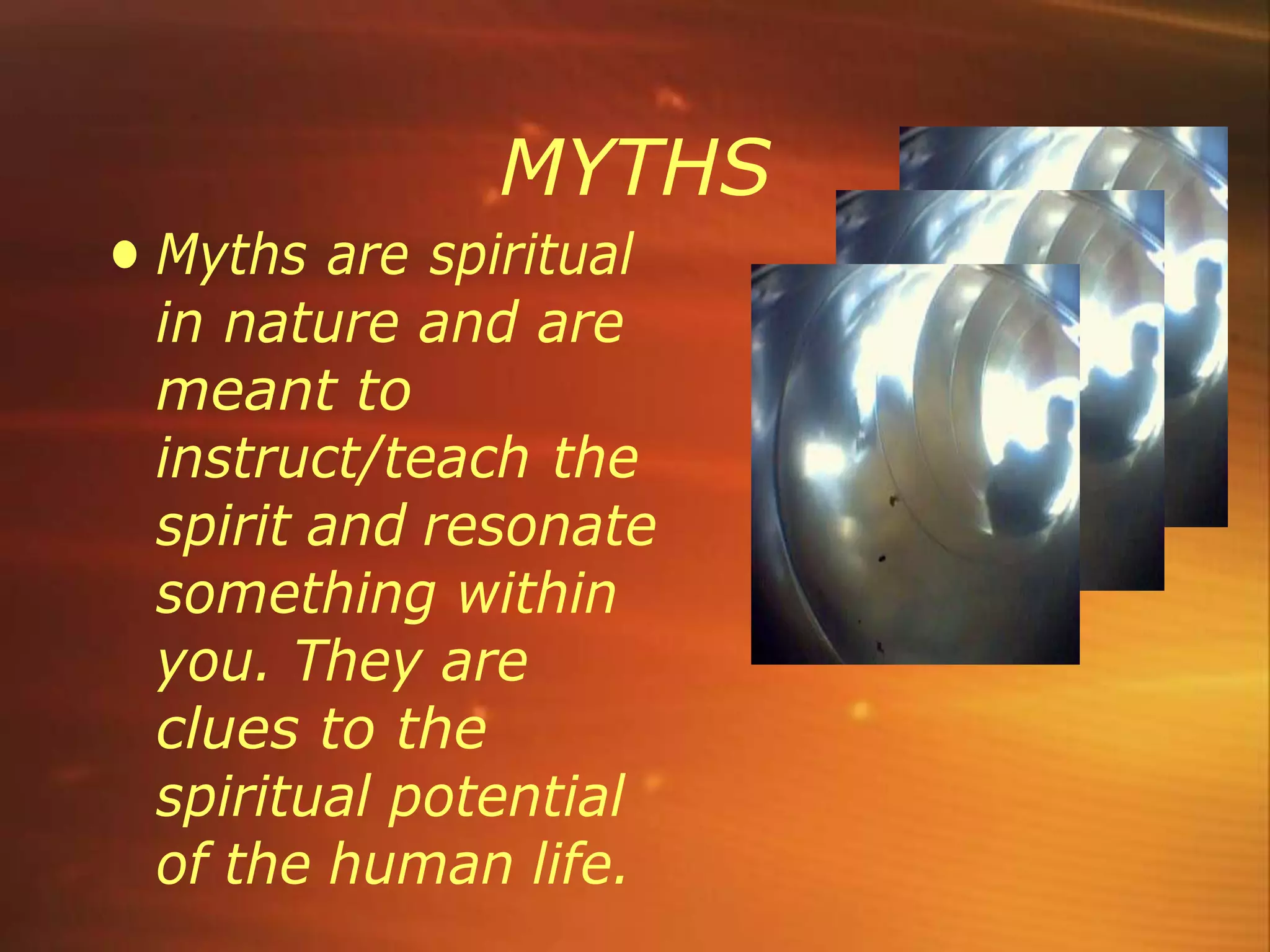 MYTHS

• Myths are spiritual in nature and are meant to instruct/teach the spirit and resonate something within you. They are clues to the spiritual potential of the human life.